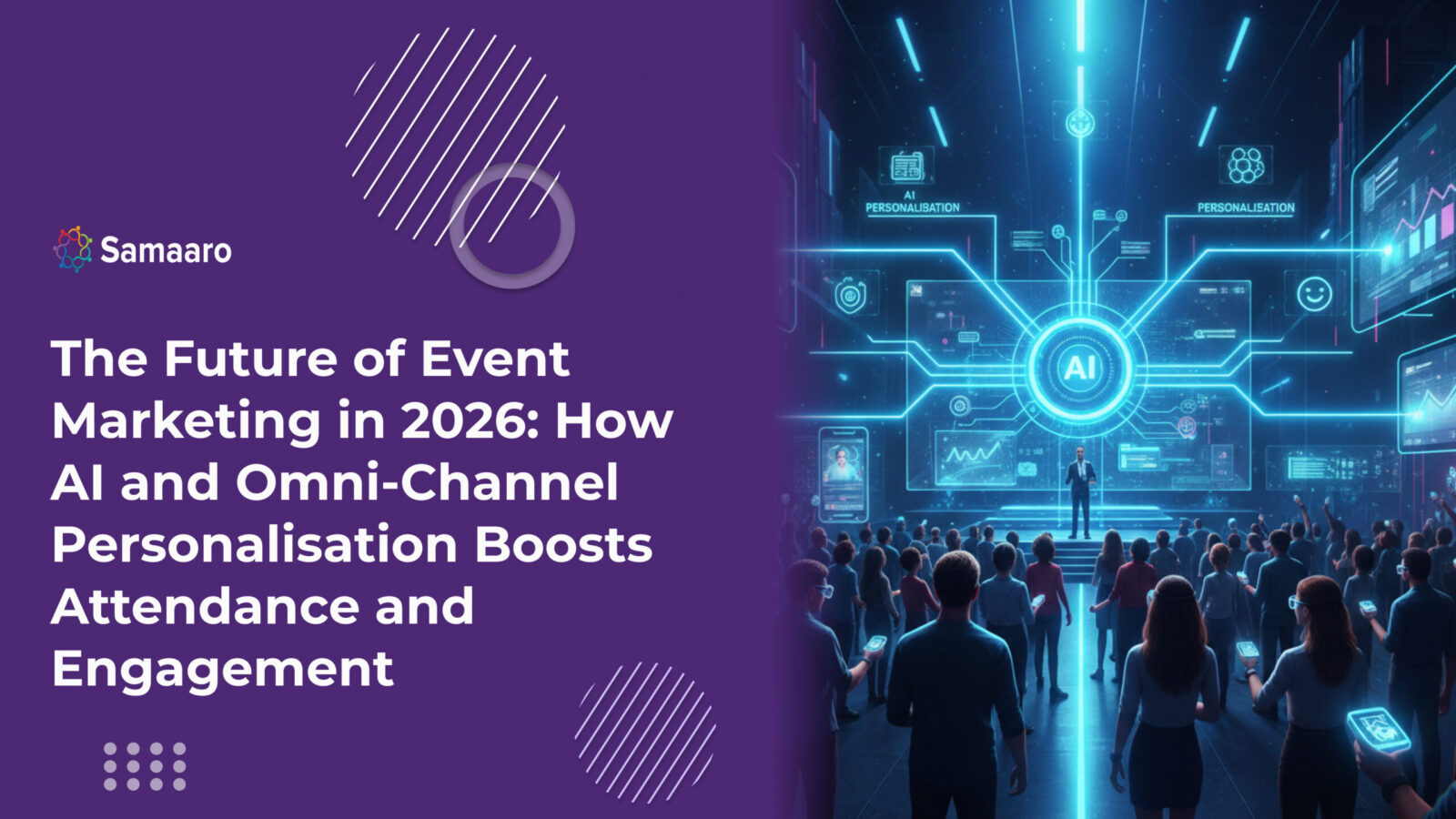 Samaaro

The Future of Event Marketing in 2026: How AI and Omni-Channel Personalisation Boosts Attendance and Engagement

AI PERSONALISATION

PERSONALISATION

AI